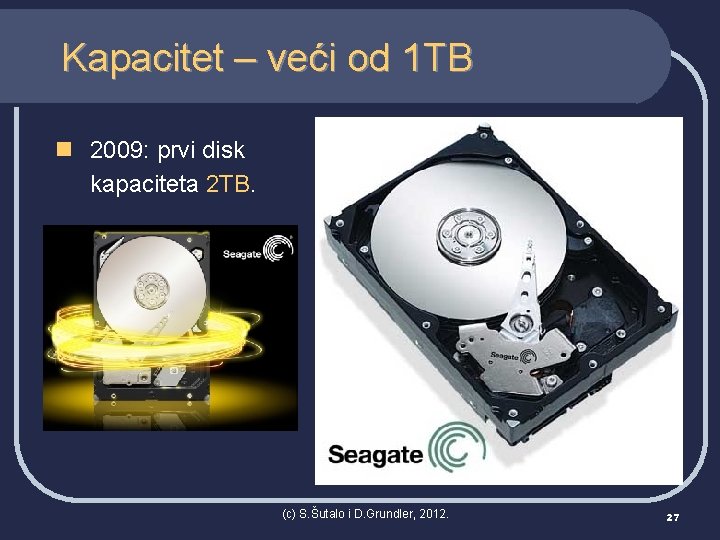 Kapacitet – veći od 1TB

2009: prvi disk kapaciteta 2TB.

Seagate

Seagate

Seagate

(c) S.Šutalo i D.Grundler, 2012.

27